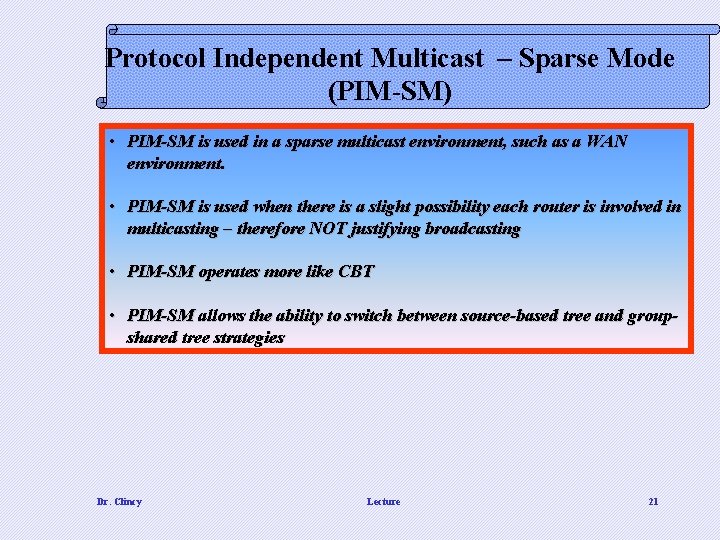 Protocol Independent Multicast – Sparse Mode (PIM-SM)

• PIM-SM is used in a sparse multicast environment, such as a WAN environment.

• PIM-SM is used when there is a slight possibility each router is involved in multicasting – therefore NOT justifying broadcasting

• PIM-SM operates more like CBT

• PIM-SM allows the ability to switch between source-based tree and group-shared tree strategies

Dr. Clincy

Lecture

21